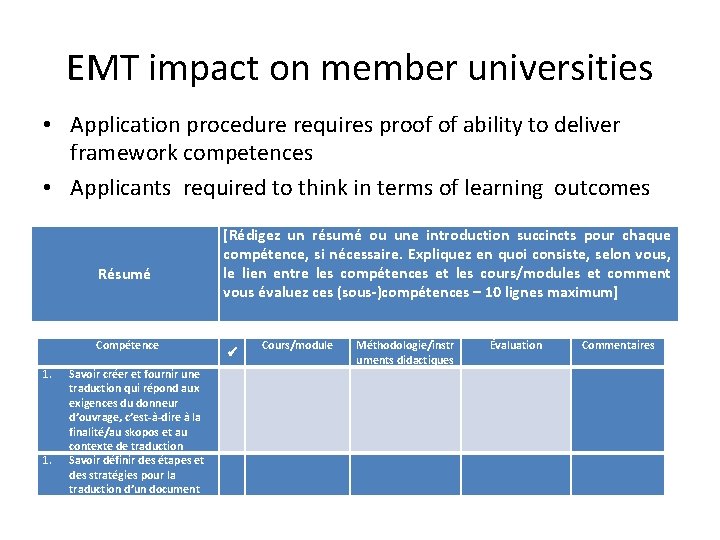 EMT impact on member universities

• Application procedure requires proof of ability to deliver framework competences

• Applicants required to think in terms of learning outcomes

| Résumé | [Rédigez un résumé ou une introduction succincts pour chaque compétence, si nécessaire. Expliquez en quoi consiste, selon vous, le lien entre les compétences et les cours/modules et comment vous évaluez ces (sous-)compétences – 10 lignes maximum] |
|---|---|

| Compétence | ✔ | Cours/module | Méthodologie/instruments didactiques | Évaluation | Commentaires |
|---|---|---|---|---|---|
| 1. Savoir créer et fournir une traduction qui répond aux exigences du donneur d'ouvrage, c'est-à-dire à la finalité/au skopos et au contexte de traduction | | | | | |
| 1. Savoir définir des étapes et des stratégies pour la traduction d'un document | | | | | |